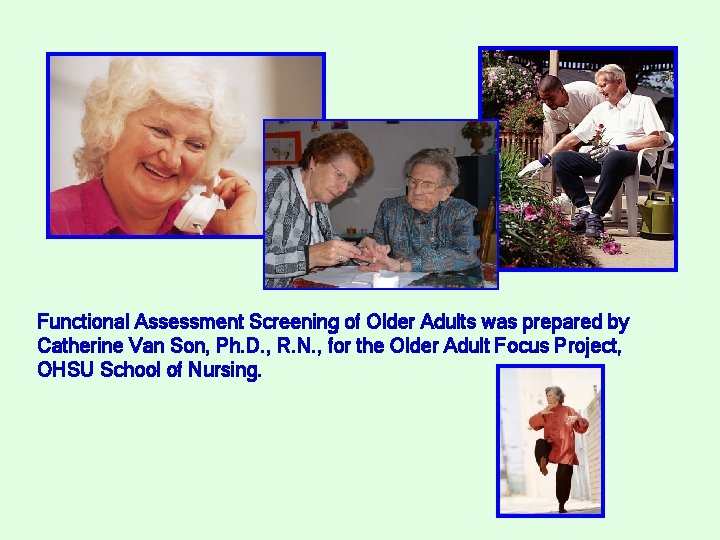 Functional Assessment Screening of Older Adults was prepared by Catherine Van Son, Ph.D., R.N., for the Older Adult Focus Project, OHSU School of Nursing.